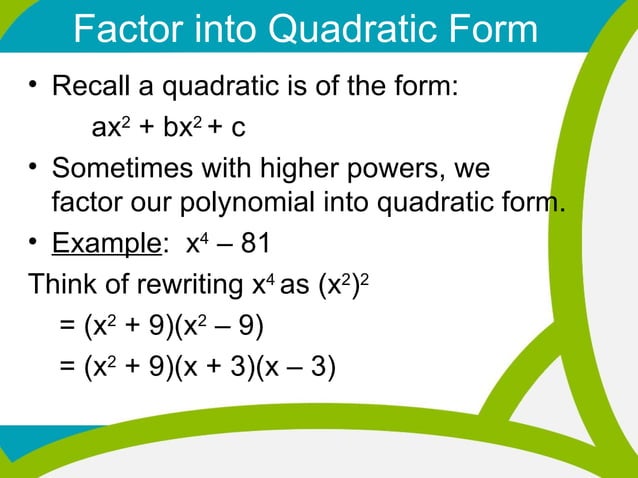 Factor into Quadratic Form

• Recall a quadratic is of the form:

$ax^2 + bx^2 + c$

• Sometimes with higher powers, we factor our polynomial into quadratic form.

• Example: $x^4 – 81$

Think of rewriting $x^4$ as $(x^2)^2$

$= (x^2 + 9)(x^2 – 9)$

$= (x^2 + 9)(x + 3)(x – 3)$